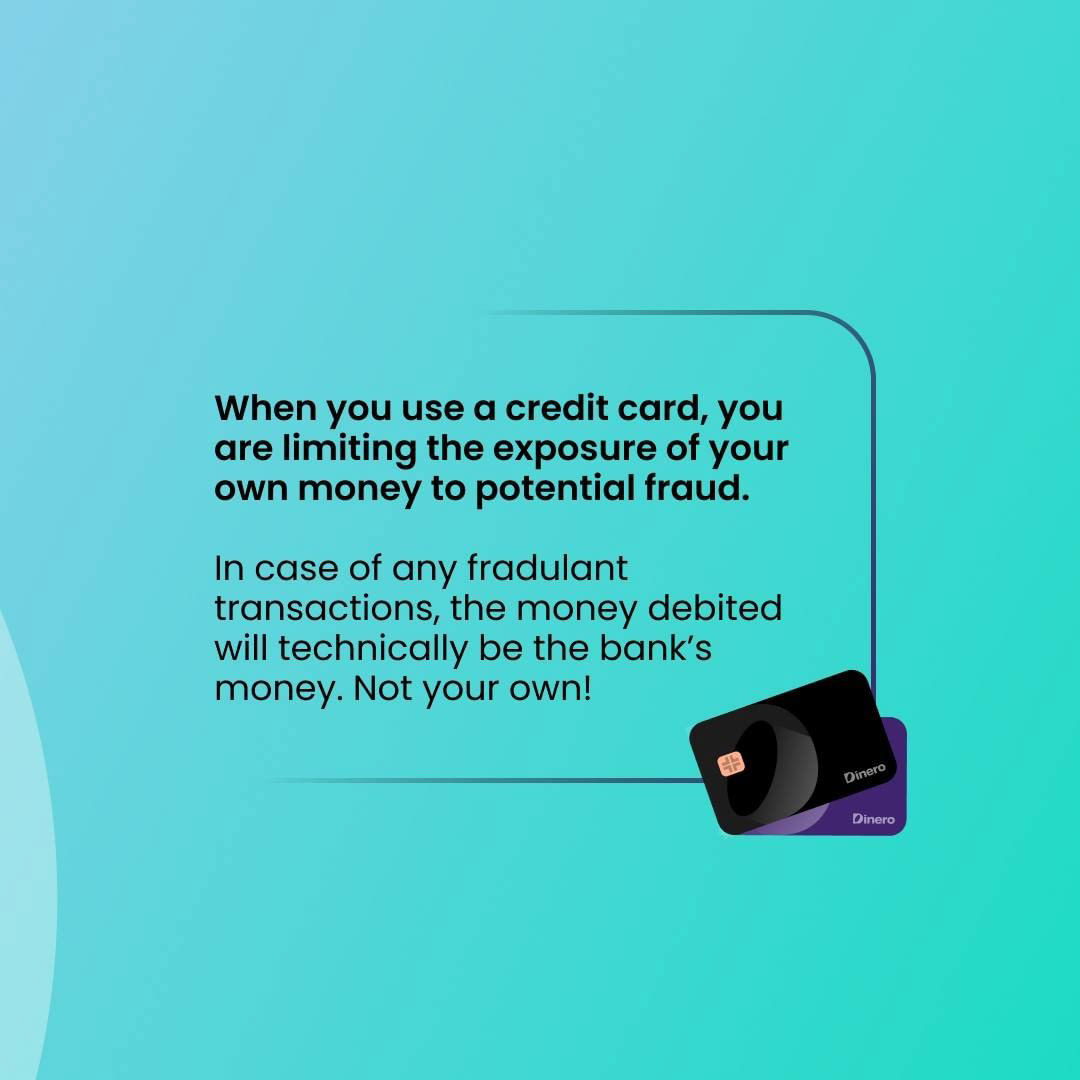 When you use a credit card, you are limiting the exposure of your own money to potential fraud.

In case of any fradulant transactions, the money debited will technically be the bank's money. Not your own!

Dinero

Dinero